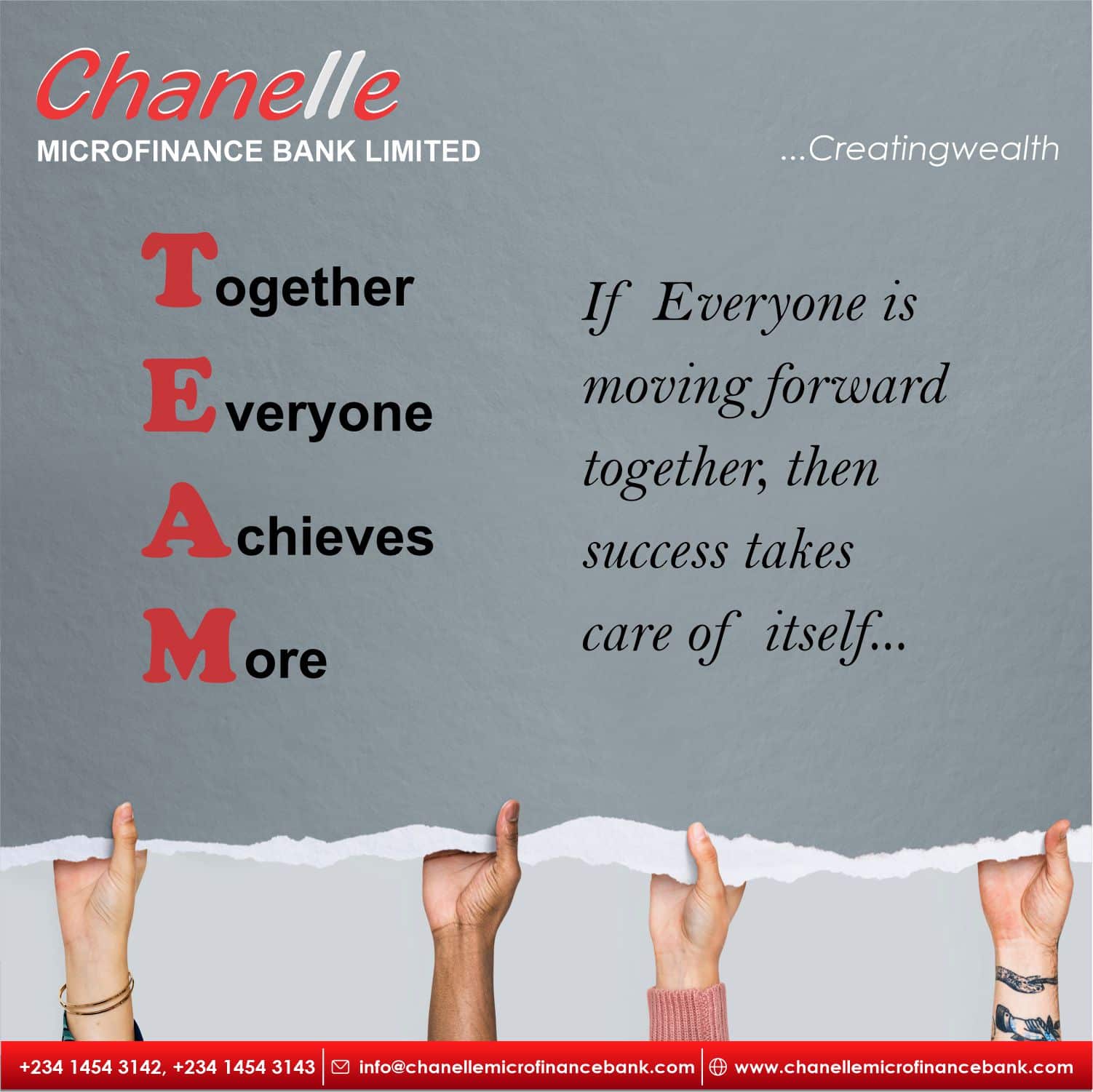 Chanelle
MICROFINANCE BANK LIMITED

...Creatingwealth

Together
Everyone
Achieves
More

If Everyone is moving forward together, then success takes care of itself...

+234 1454 3142, +234 1454 3143 | info@chanellemicrofinancebank.com | www.chanellemicrofinancebank.com